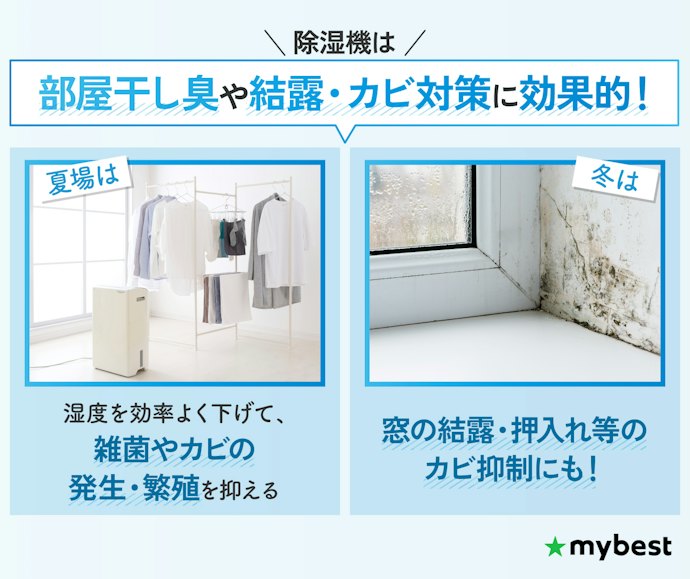 ＼ 除湿機は ／

部屋干し臭や結露・カビ対策に効果的！

夏場は

湿度を効率よく下げて、
雑菌やカビの
発生・繁殖を抑える

冬は

窓の結露・押入れ等の
カビ抑制にも！

★mybest